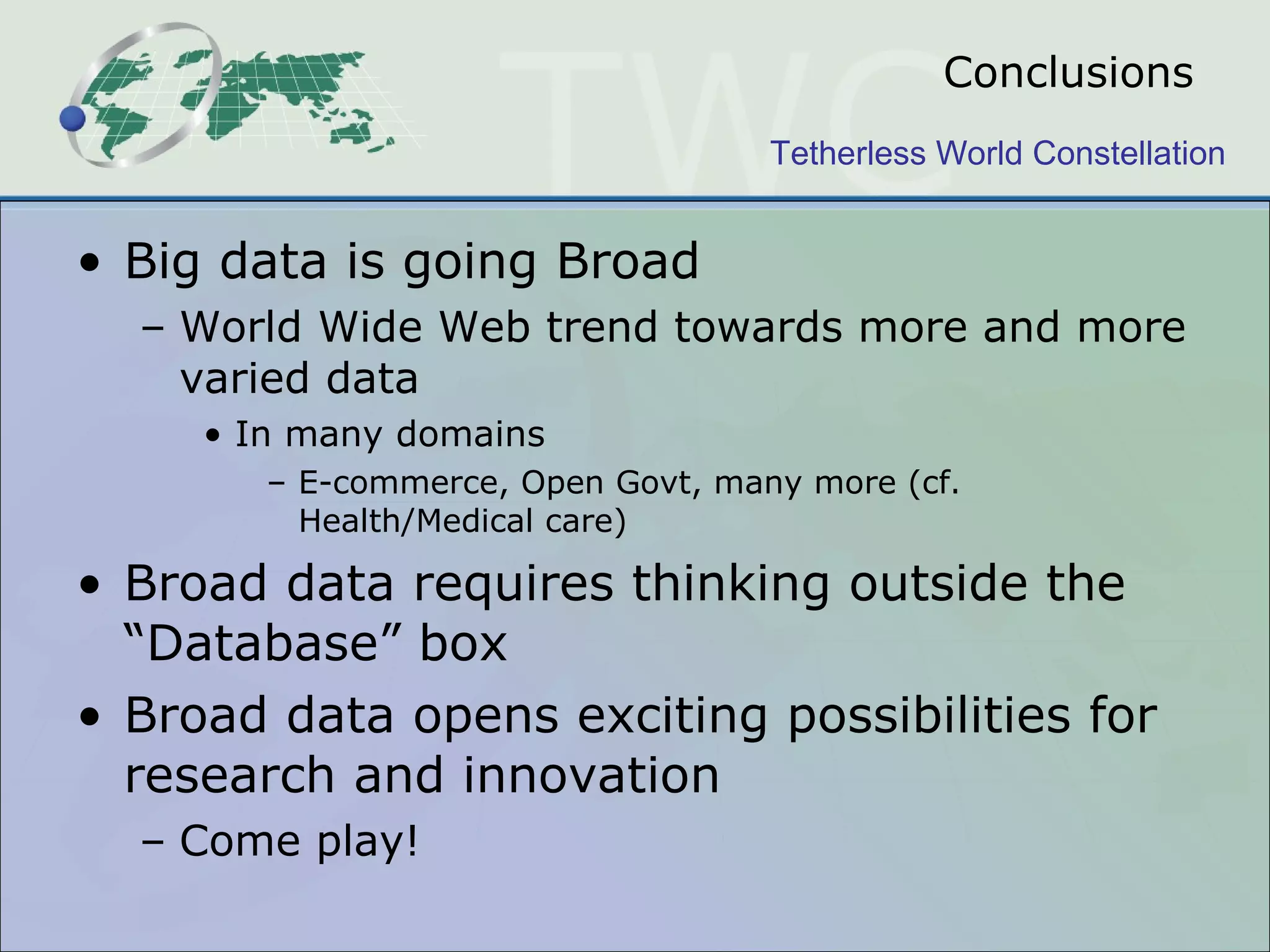 TWC

Conclusions

Tetherless World Constellation

• Big data is going Broad
– World Wide Web trend towards more and more varied data
• In many domains
– E-commerce, Open Govt, many more (cf. Health/Medical care)
• Broad data requires thinking outside the “Database” box
• Broad data opens exciting possibilities for research and innovation
– Come play!